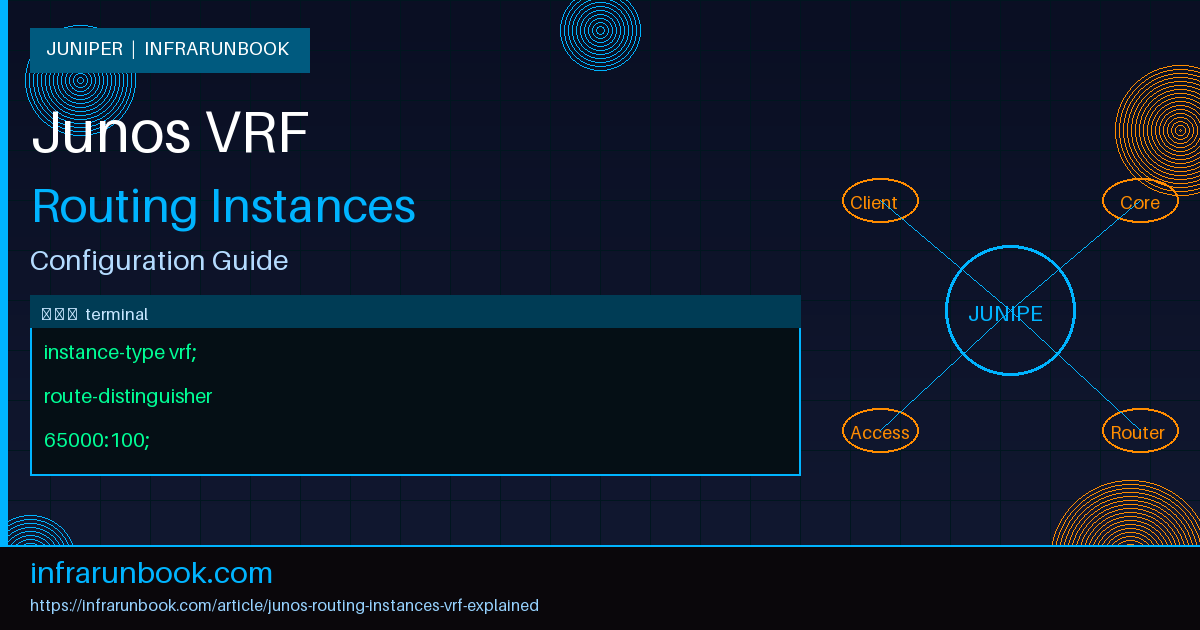 JUNIPER | INFRARUNBOOK

Junos VRF

Routing Instances

Configuration Guide

terminal

instance-type vrf;

route-distinguisher

65000:100;

Client

Core

JUNIPE

Access

Router

infrarunbook.com

https://infrarunbook.com/article/junos-routing-instances-vrf-explained